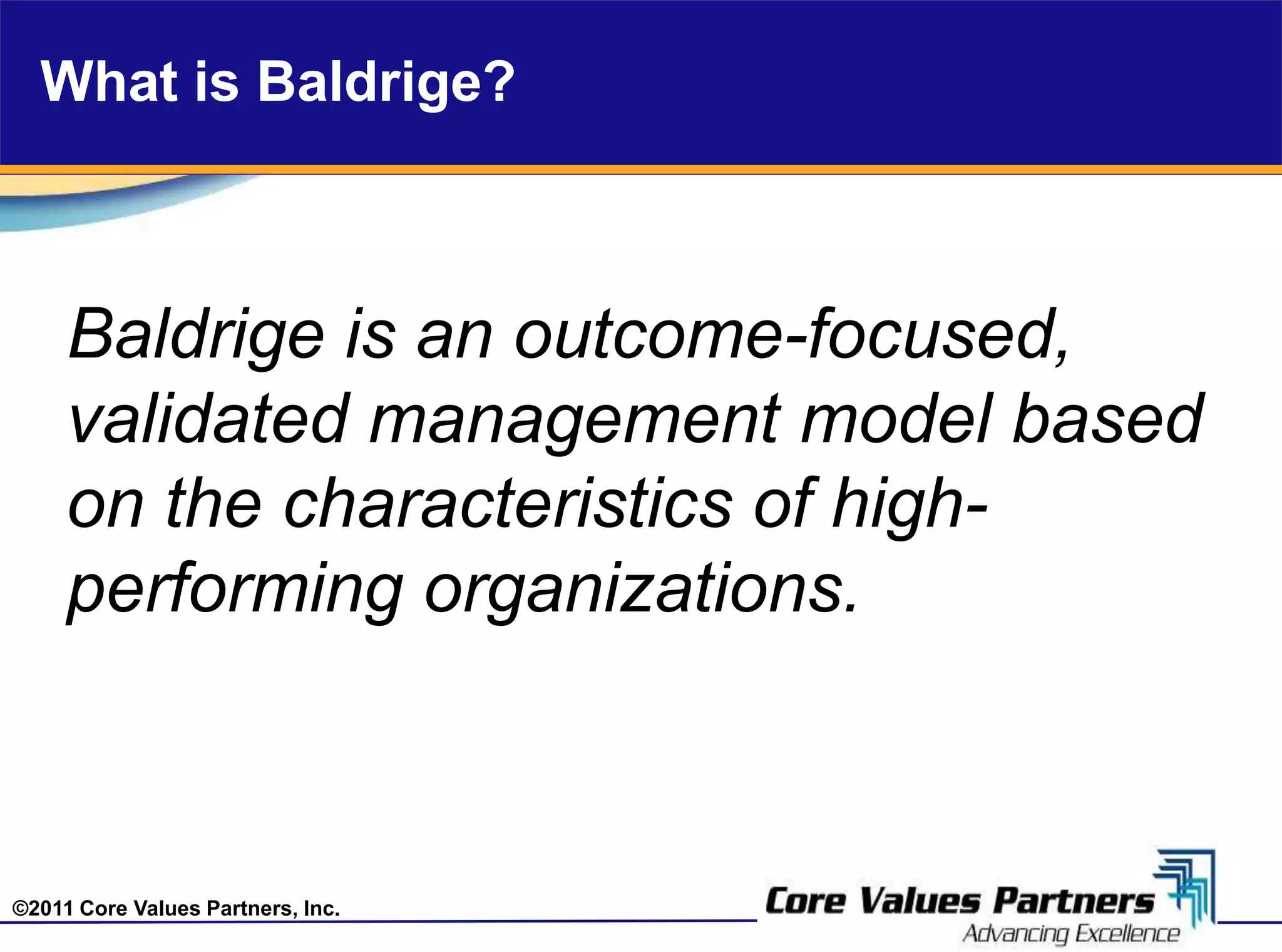 What is Baldrige?

Baldrige is an outcome-focused, validated management model based on the characteristics of high-performing organizations.

©2011 Core Values Partners, Inc.

Core Values Partners
Advancing Excellence